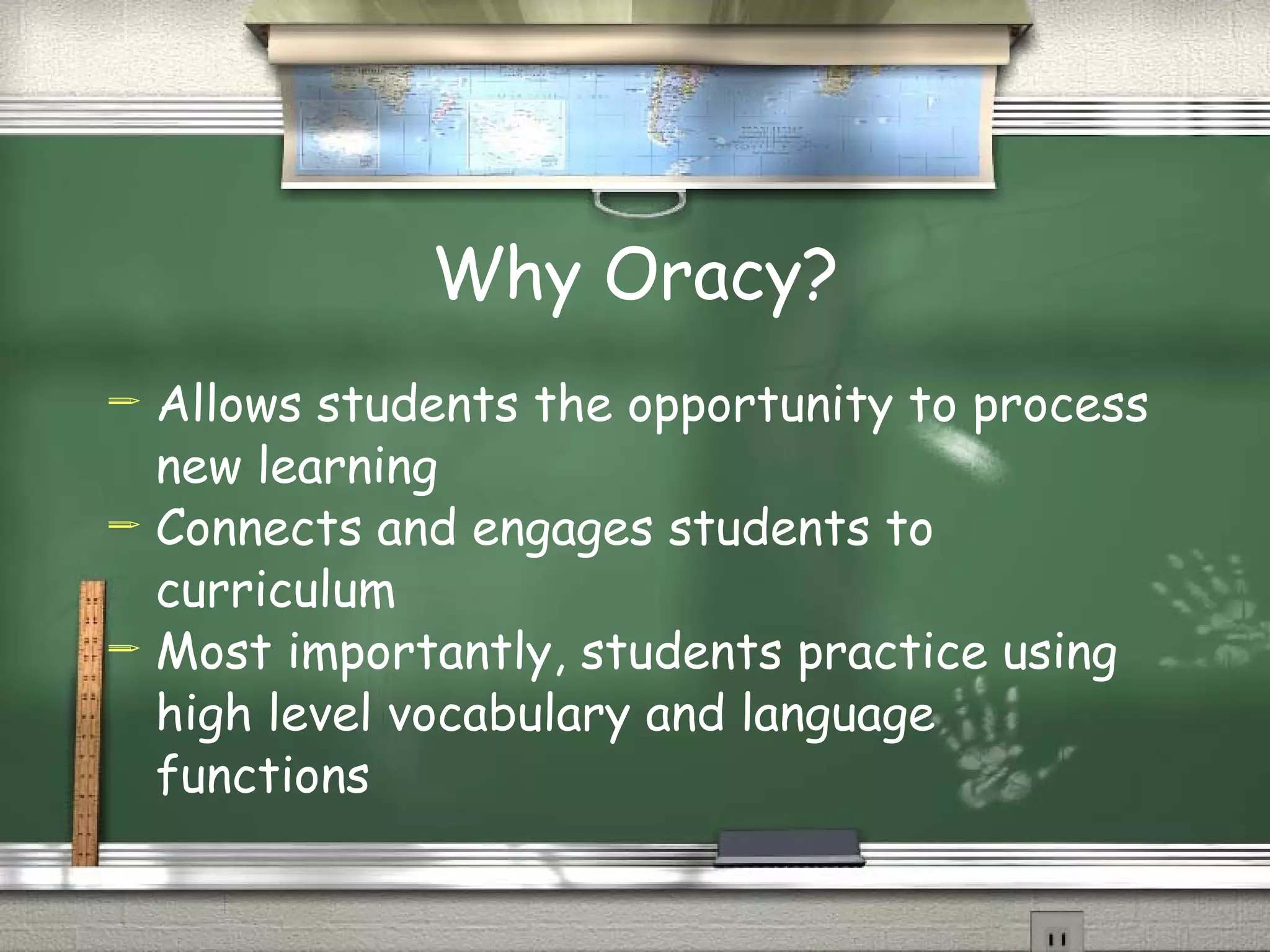 Why Oracy?

Allows students the opportunity to process new learning
Connects and engages students to curriculum
Most importantly, students practice using high level vocabulary and language functions